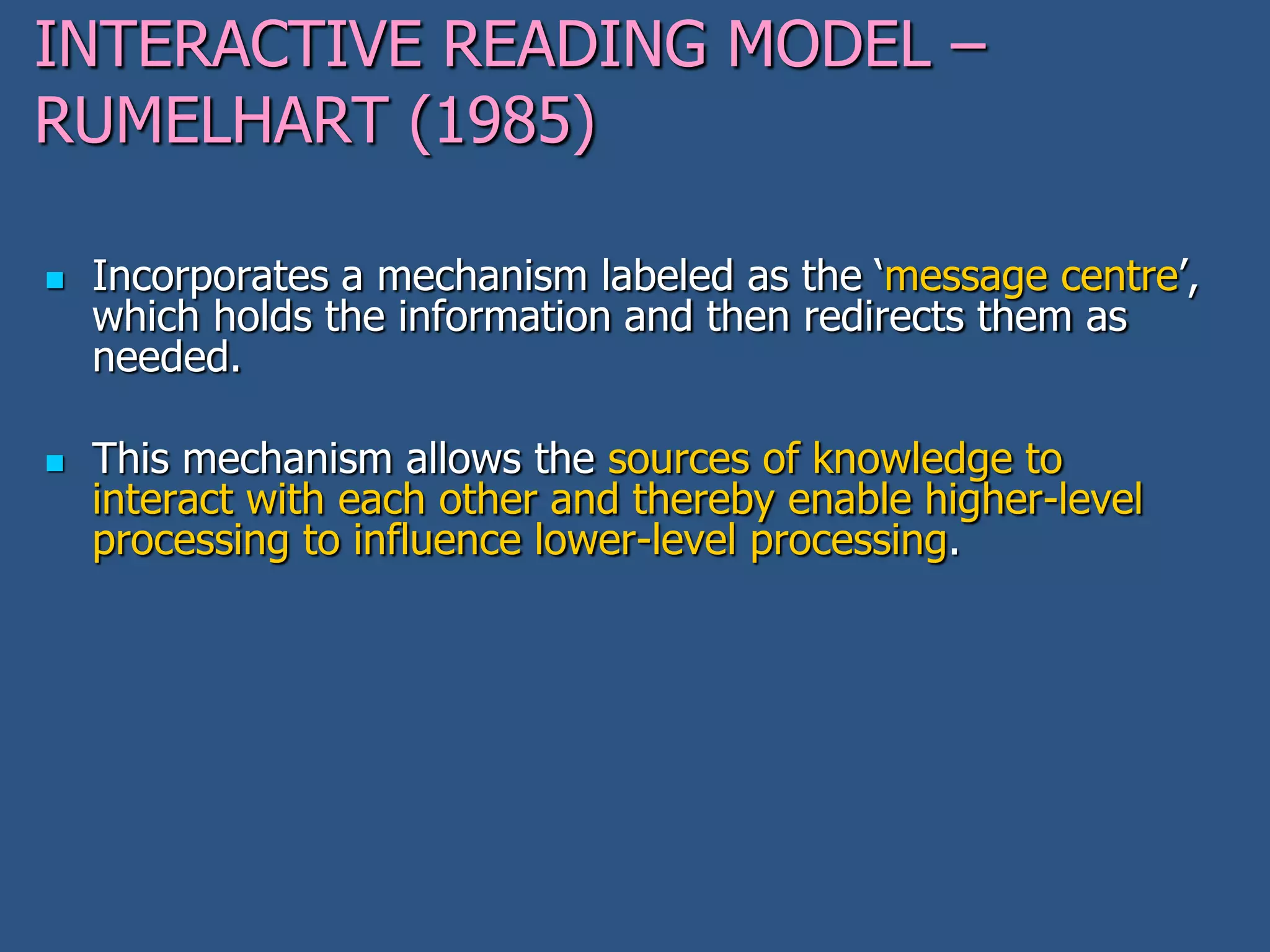 INTERACTIVE READING MODEL – RUMELHART (1985)

Incorporates a mechanism labeled as the ‘message centre’, which holds the information and then redirects them as needed.

This mechanism allows the sources of knowledge to interact with each other and thereby enable higher-level processing to influence lower-level processing.